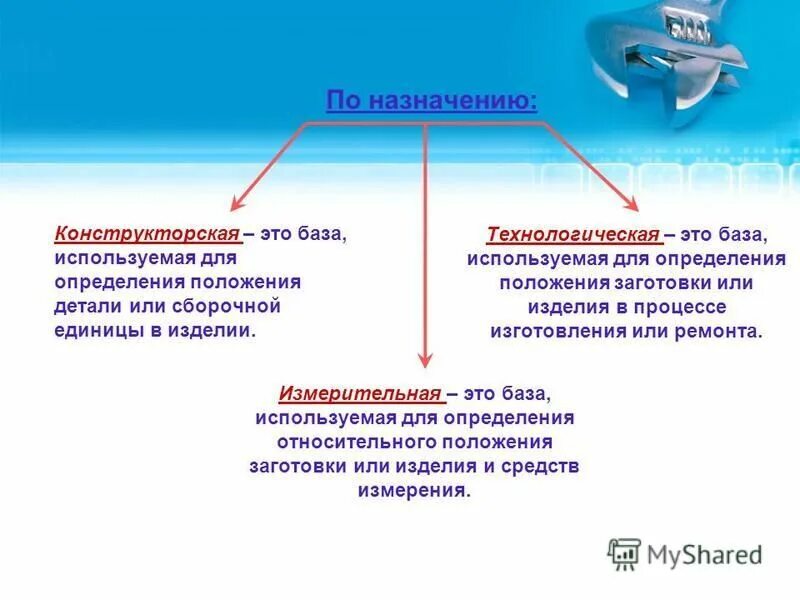 По назначению:

Конструкторская – это база, используемая для определения положения детали или сборочной единицы в изделии.

Технологическая – это база, используемая для определения положения заготовки или изделия в процессе изготовления или ремонта.

Измерительная – это база, используемая для определения относительного положения заготовки или изделия и средств измерения.

MyShared